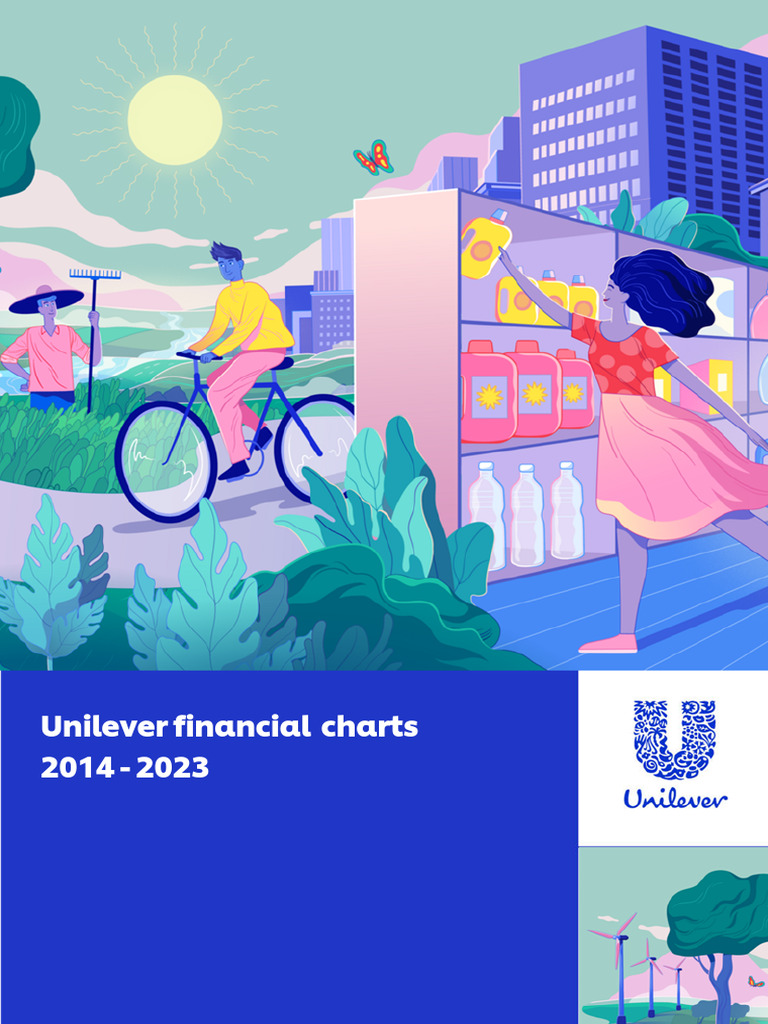 Unilever financial charts
2014 - 2023

Unilever